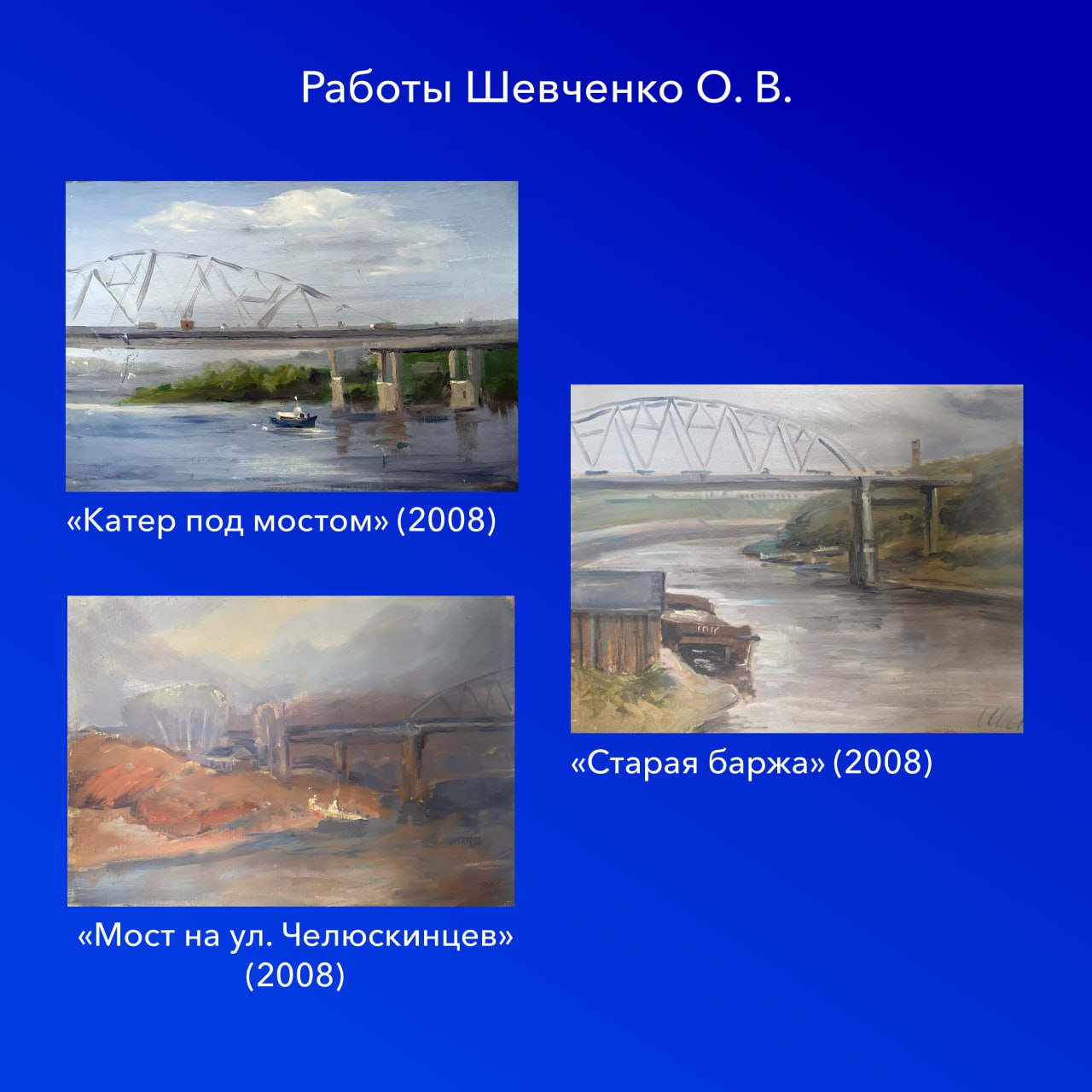 Работы Шевченко О. В.

«Катер под мостом» (2008)

«Мост на ул. Челюскинцев» (2008)

«Старая баржа» (2008)